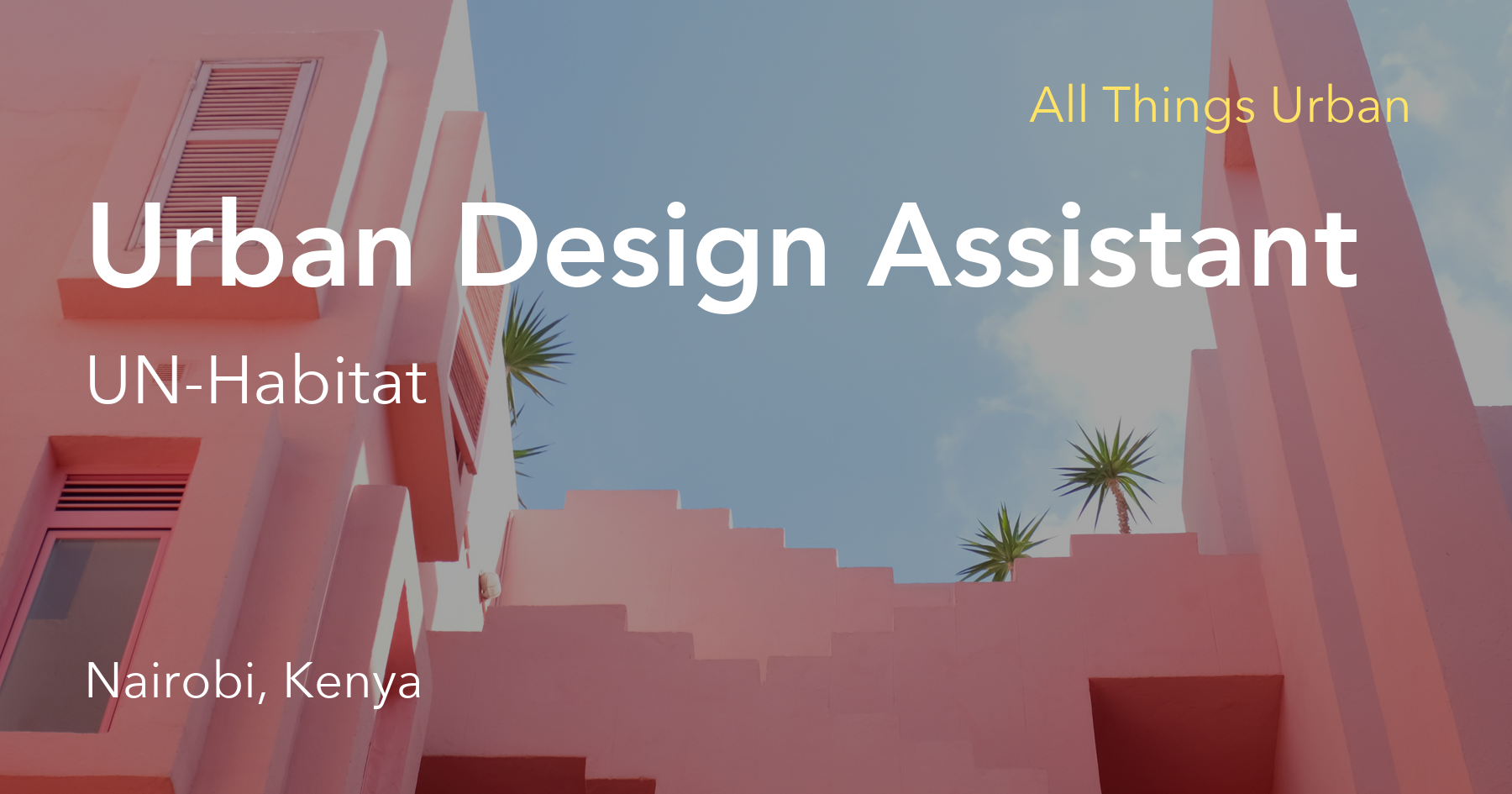 All Things Urban

Urban Design Assistant

UN-Habitat

Nairobi, Kenya